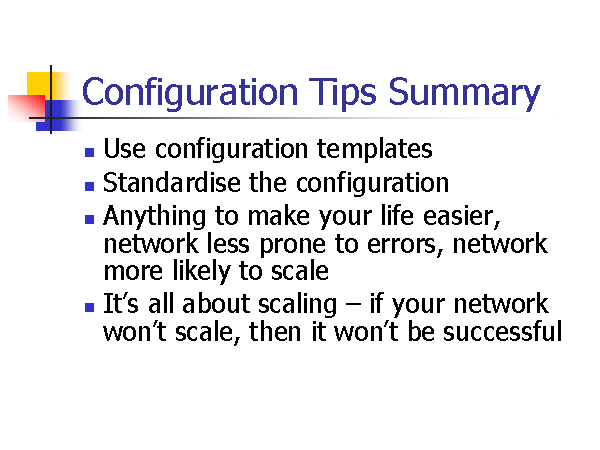 Configuration Tips Summary

- Use configuration templates
- Standardise the configuration
- Anything to make your life easier, network less prone to errors, network more likely to scale
- It's all about scaling – if your network won't scale, then it won't be successful